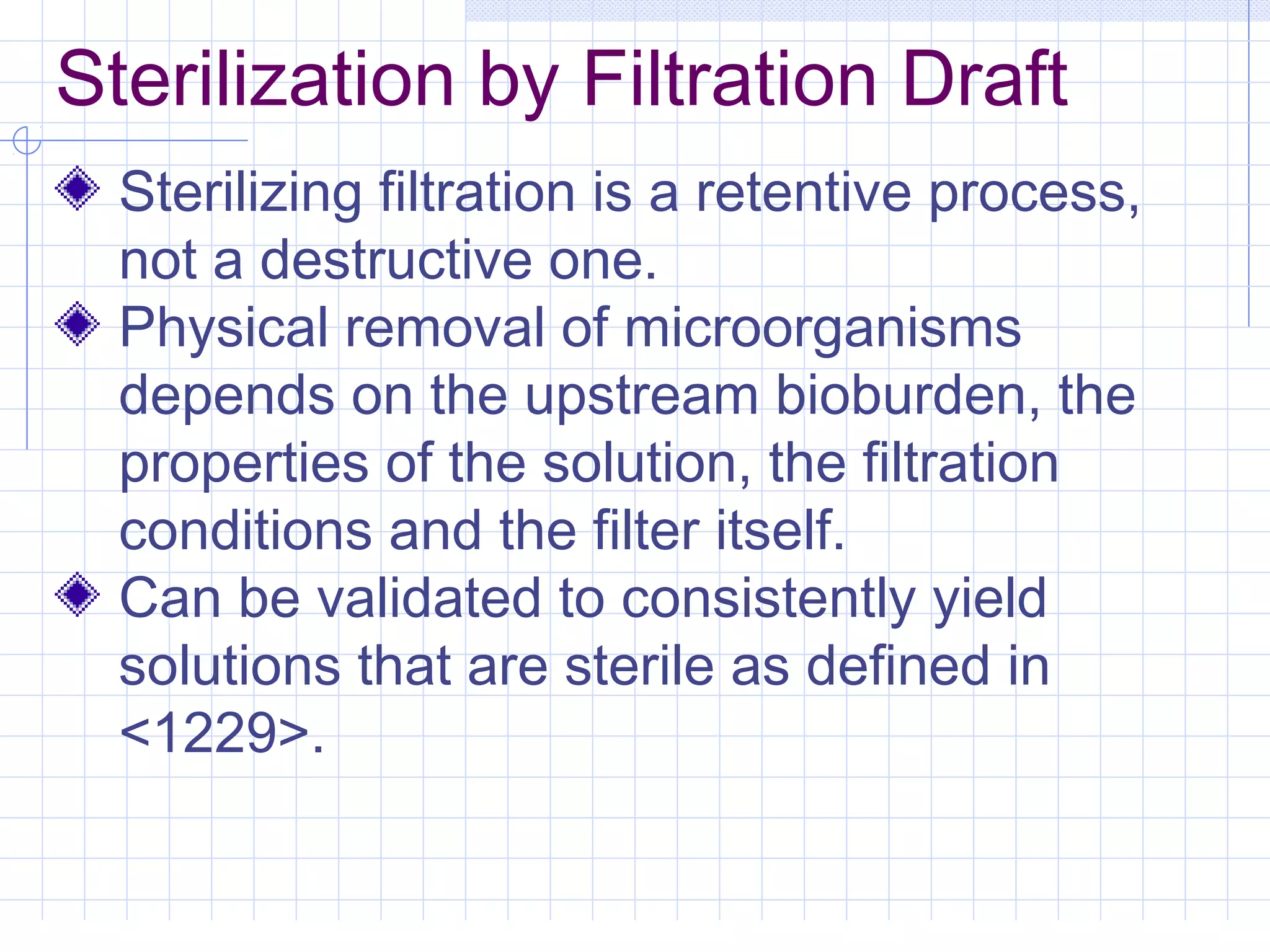 Sterilization by Filtration Draft

Sterilizing filtration is a retentive process, not a destructive one.

Physical removal of microorganisms depends on the upstream bioburden, the properties of the solution, the filtration conditions and the filter itself.

Can be validated to consistently yield solutions that are sterile as defined in <1229>.